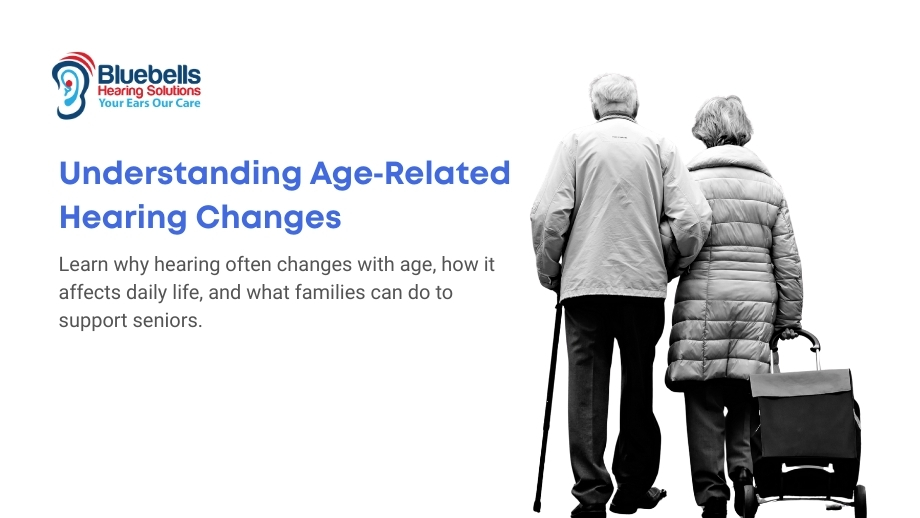 Bluebells
Hearing Solutions
Your Ears Our Care

Understanding Age-Related Hearing Changes

Learn why hearing often changes with age, how it affects daily life, and what families can do to support seniors.